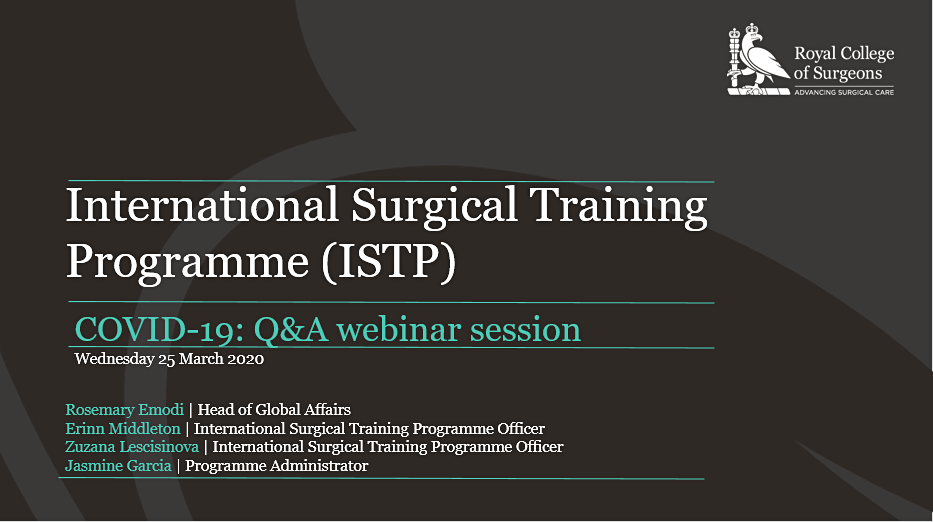 Royal College of Surgeons
ADVANCING SURGICAL CARE

International Surgical Training Programme (ISTP)

COVID-19: Q&A webinar session
Wednesday 25 March 2020

Rosemary Emodi | Head of Global Affairs
Erinn Middleton | International Surgical Training Programme Officer
Zuzana Lescisinova | International Surgical Training Programme Officer
Jasmine Garcia | Programme Administrator